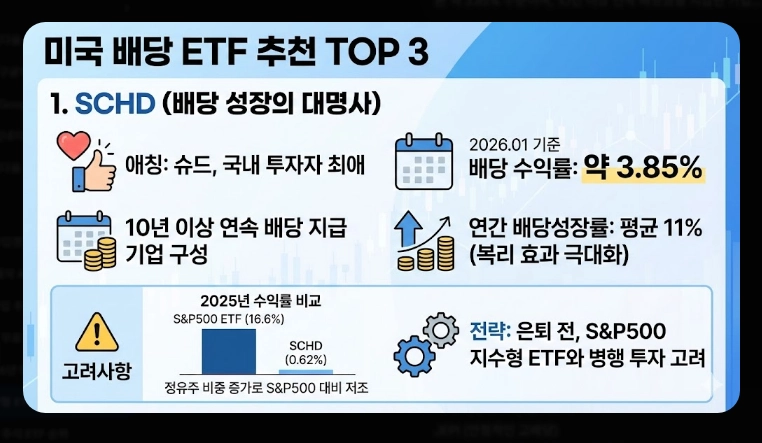 미국 배당 ETF 추천 TOP 3

1. SCHD (배당 성장의 대명사)

애칭: 슈드, 국내 투자자 최애

2026.01 기준
배당 수익률: 약 3.85%

10년 이상 연속 배당 지급 기업 구성

연간 배당성장률: 평균 11%
(복리 효과 극대화)

고려사항

2025년 수익률 비교
S&P500 ETF (16.6%)
SCHD (0.62%)
정유주 비중 증가로 S&P500 대비 저조

전략: 은퇴 전, S&P500 지수형 ETF와 병행 투자 고려